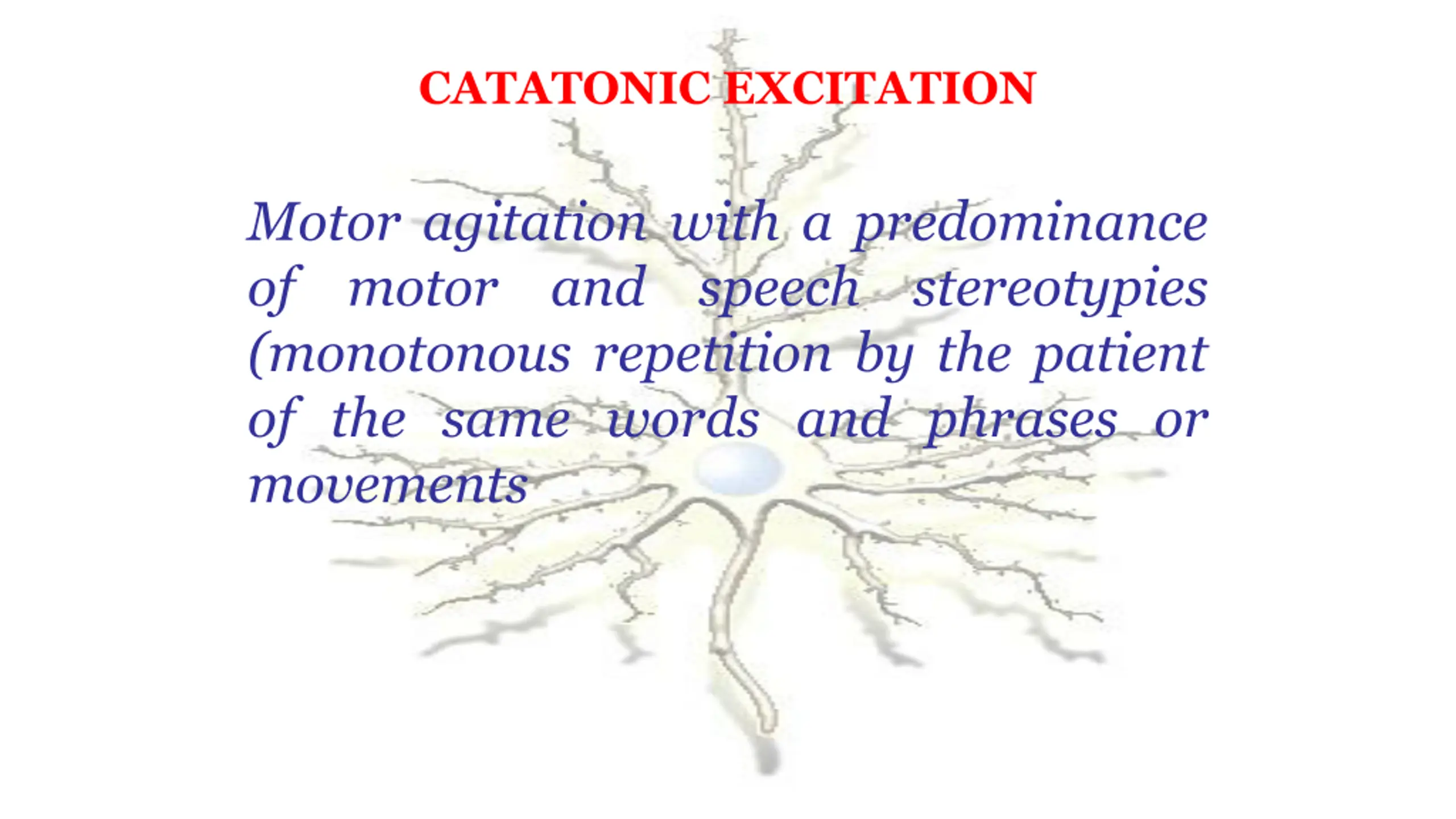 CATATONIC EXCITATION

Motor agitation with a predominance of motor and speech stereotypies (monotonous repetition by the patient of the same words and phrases or movements